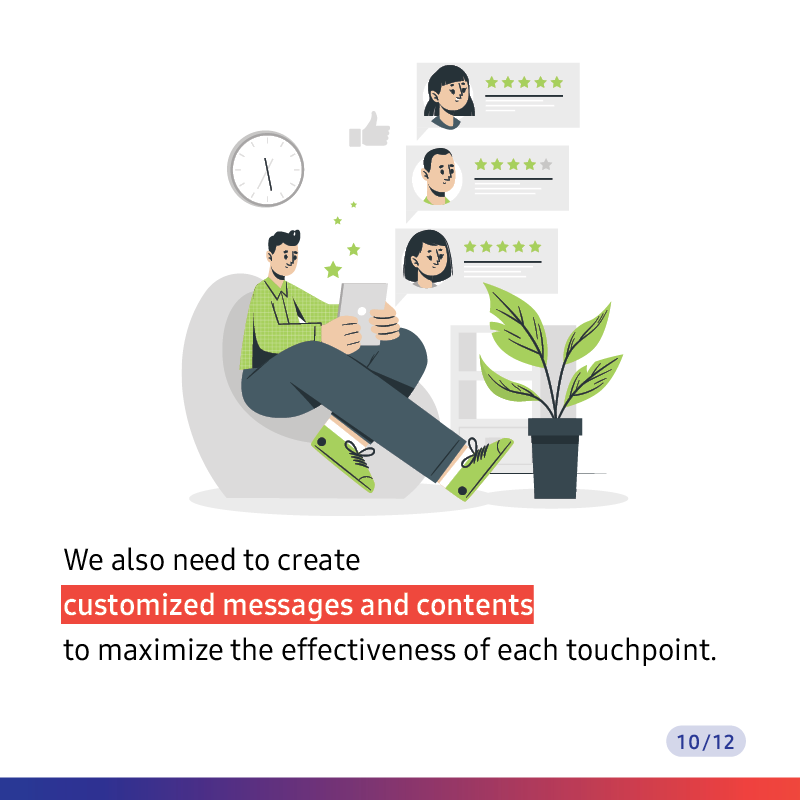 We also need to create
customized messages and contents
to maximize the effectiveness of each touchpoint.

10/12